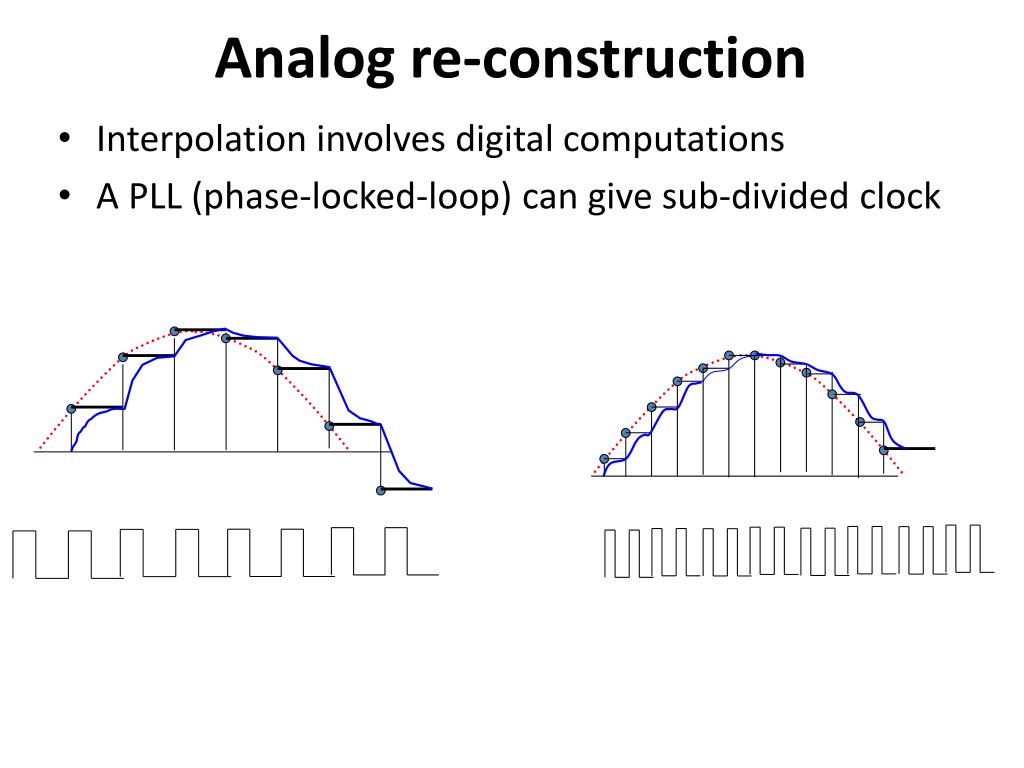 Analog re-construction

• Interpolation involves digital computations
• A PLL (phase-locked-loop) can give sub-divided clock